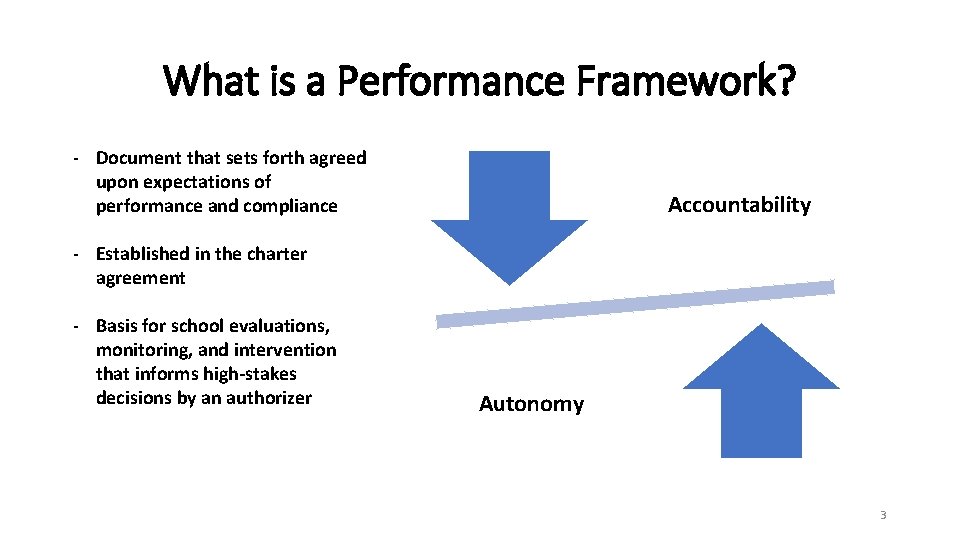 What is a Performance Framework?

- Document that sets forth agreed upon expectations of performance and compliance

- Established in the charter agreement

- Basis for school evaluations, monitoring, and intervention that informs high-stakes decisions by an authorizer

Accountability

Autonomy

3